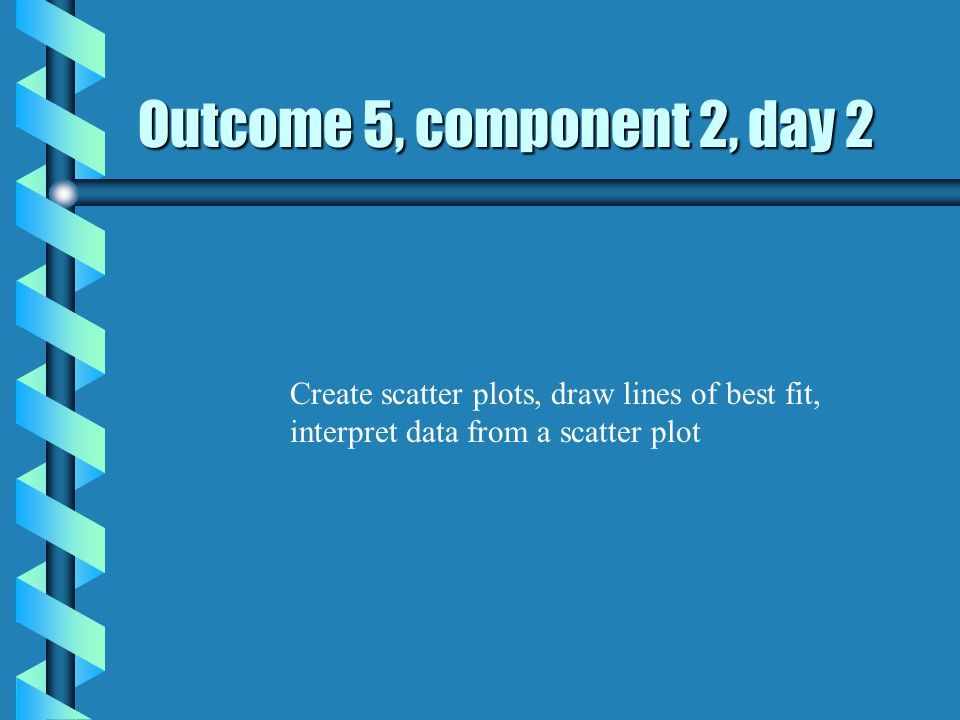 Outcome 5, component 2, day 2

Create scatter plots, draw lines of best fit, interpret data from a scatter plot